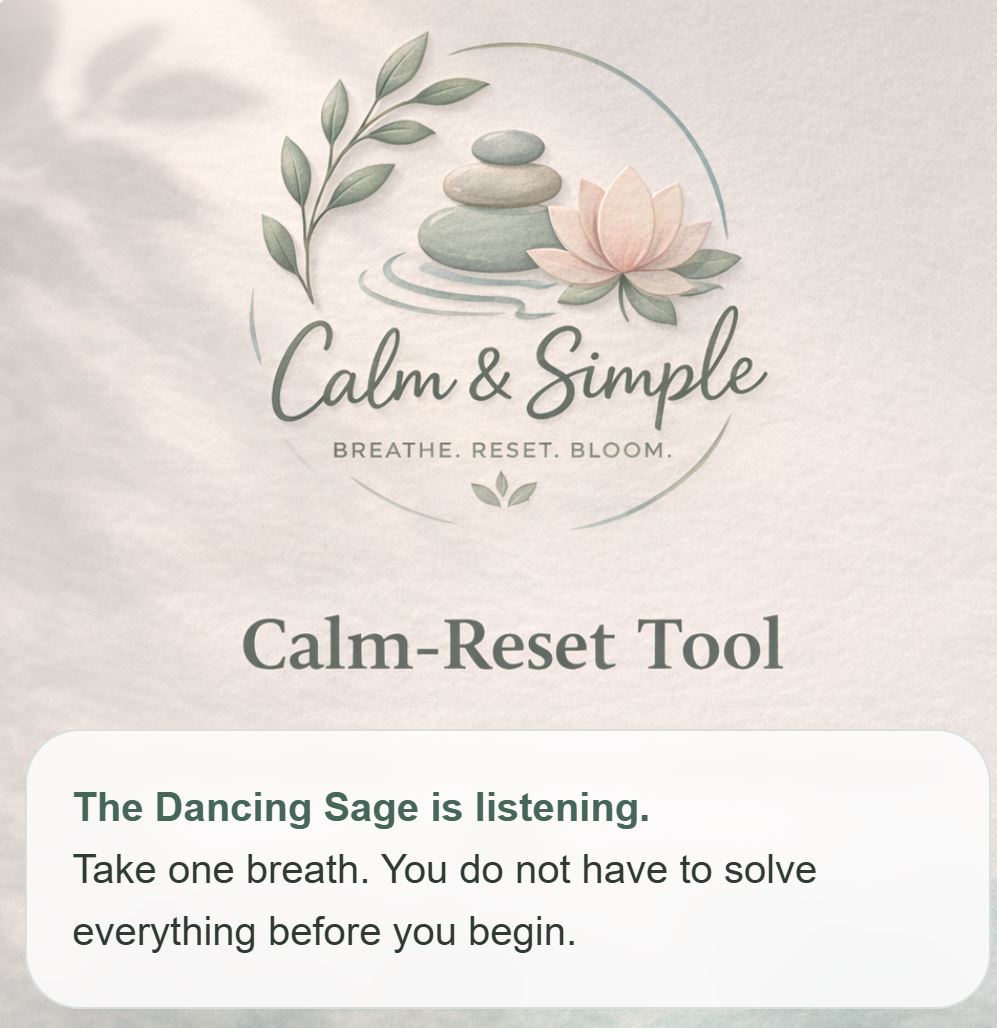 Calm & Simple

BREATHE. RESET. BLOOM.

Calm-Reset Tool

The Dancing Sage is listening.
Take one breath. You do not have to solve everything before you begin.